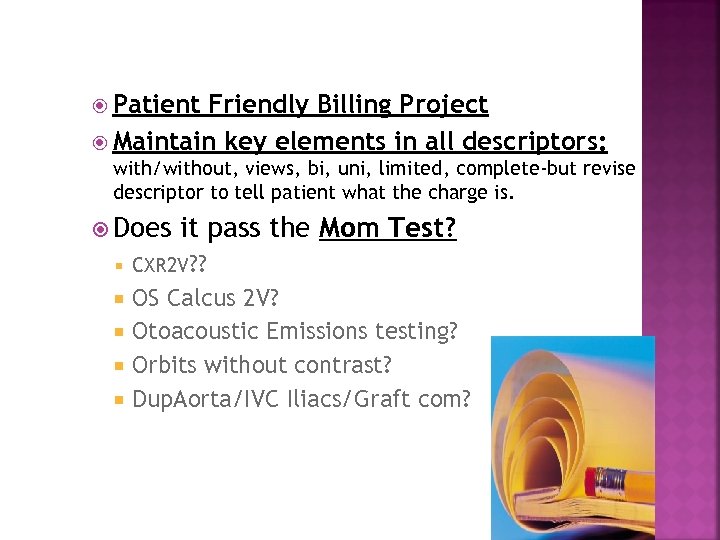 Patient Friendly Billing Project

Maintain key elements in all descriptors: with/without, views, bi, uni, limited, complete-but revise descriptor to tell patient what the charge is.

Does it pass the Mom Test?

CXR2V??

OS Calcus 2V?

Otoacoustic Emissions testing?

Orbits without contrast?

DupAorta/IVC Iliacs/Graft com?